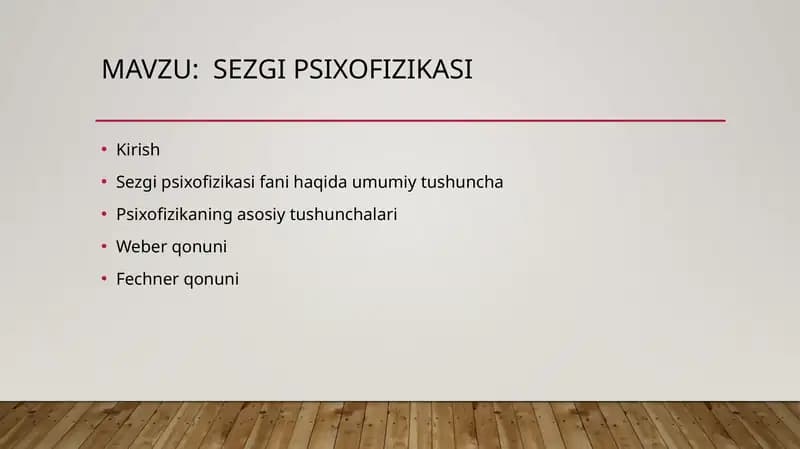 MAVZU: SEZGI PSIXOFIZIKASI

• Kirish
• Sezgi psixofizikasi fani haqida umumiy tushuncha
• Psixofizikaning asosiy tushunchalari
• Weber qonuni
• Fechner qonuni